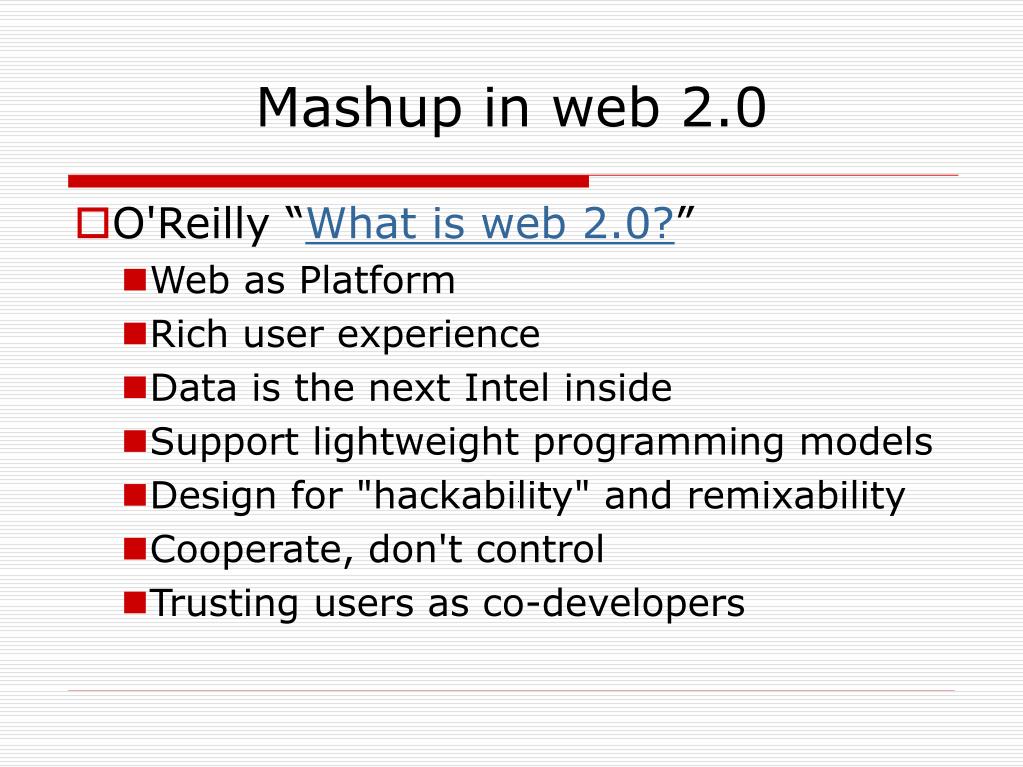 Mashup in web 2.0

O'Reilly “What is web 2.0?”

Web as Platform
Rich user experience
Data is the next Intel inside
Support lightweight programming models
Design for "hackability" and remixability
Cooperate, don't control
Trusting users as co-developers